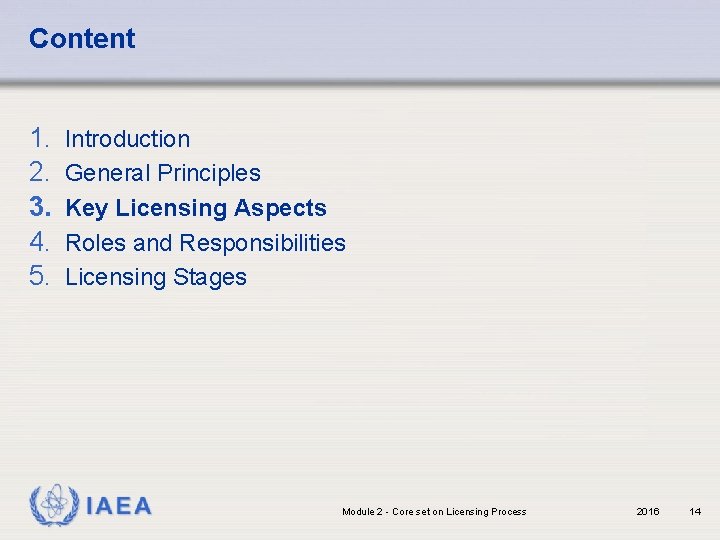 Content

1. Introduction
2. General Principles
3. Key Licensing Aspects
4. Roles and Responsibilities
5. Licensing Stages

IAEA

Module 2 - Core set on Licensing Process

2016

14